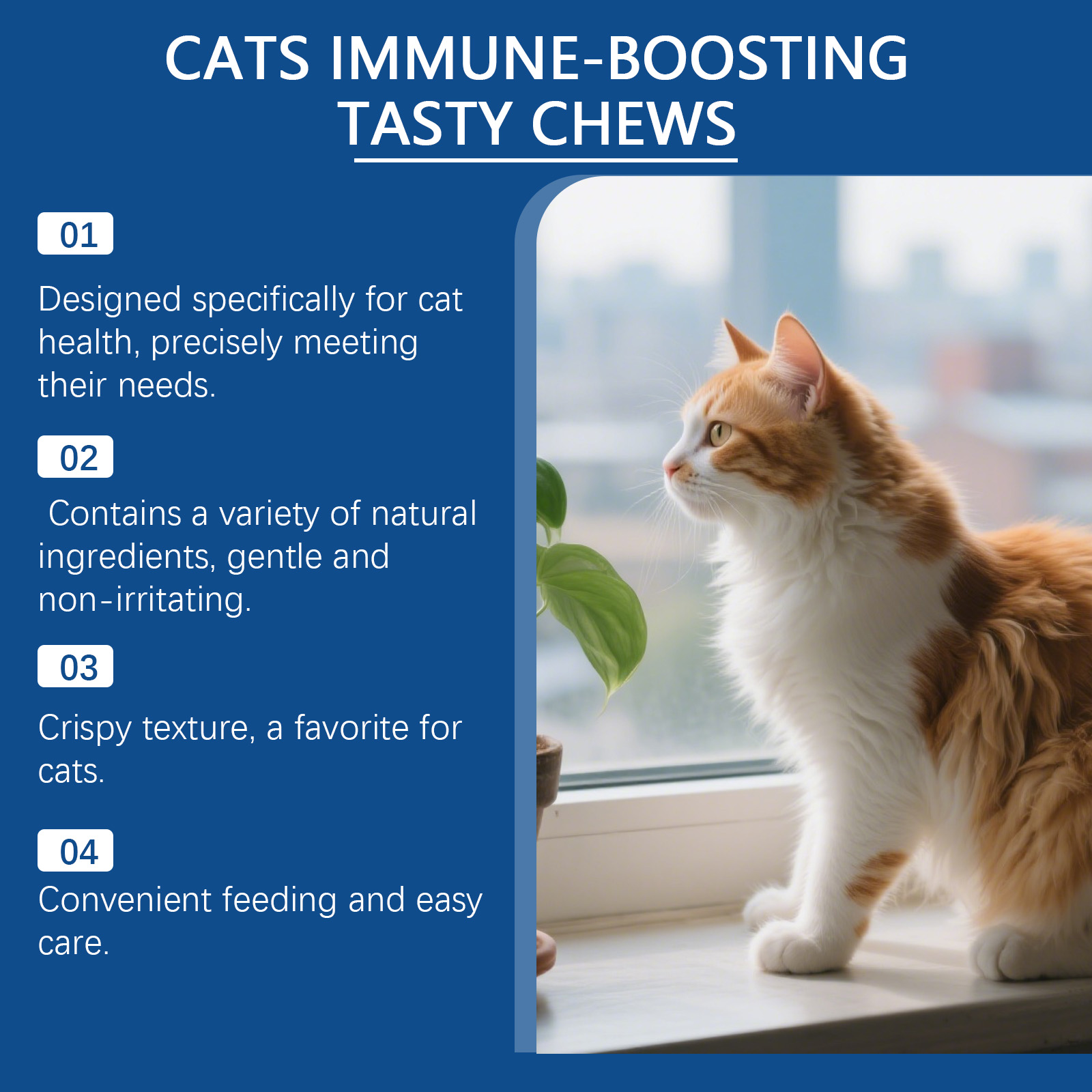 CATS IMMUNE-BOOSTING TASTY CHEWS

01

Designed specifically for cat health, precisely meeting their needs.

02

Contains a variety of natural ingredients, gentle and non-irritating.

03

Crispy texture, a favorite for cats.

04

Convenient feeding and easy care.